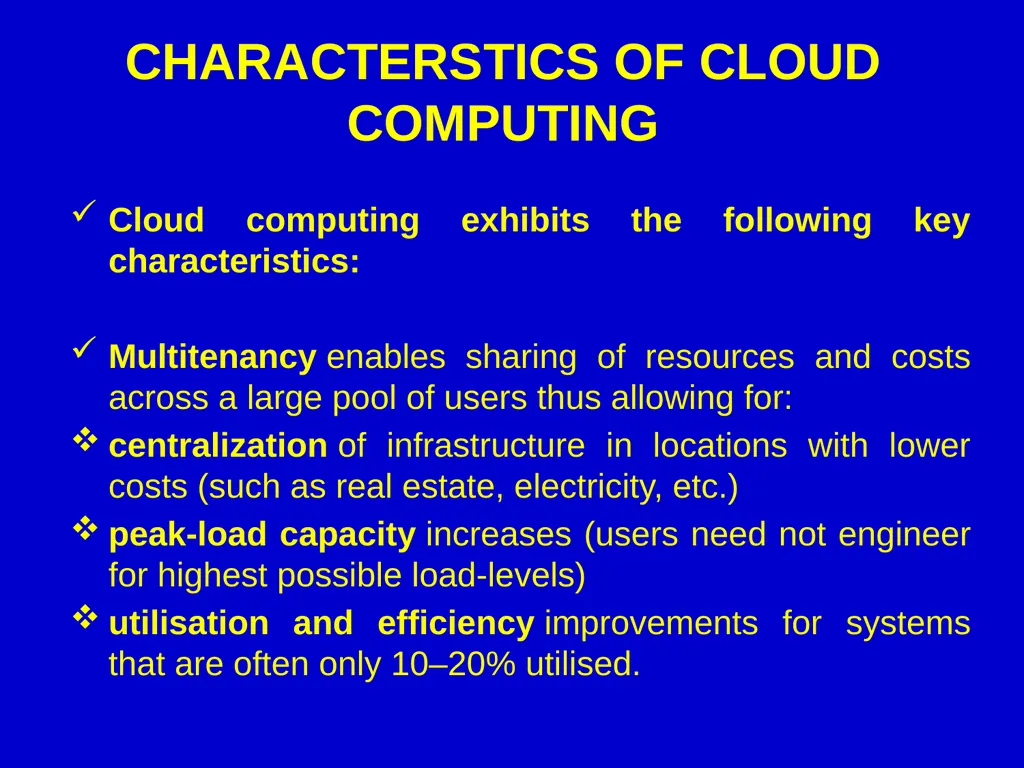 CHARACTERSTICS OF CLOUD COMPUTING

✓ Cloud computing exhibits the following key characteristics:

✓ Multitenancy enables sharing of resources and costs across a large pool of users thus allowing for:

❖ centralization of infrastructure in locations with lower costs (such as real estate, electricity, etc.)

❖ peak-load capacity increases (users need not engineer for highest possible load-levels)

❖ utilisation and efficiency improvements for systems that are often only 10–20% utilised.